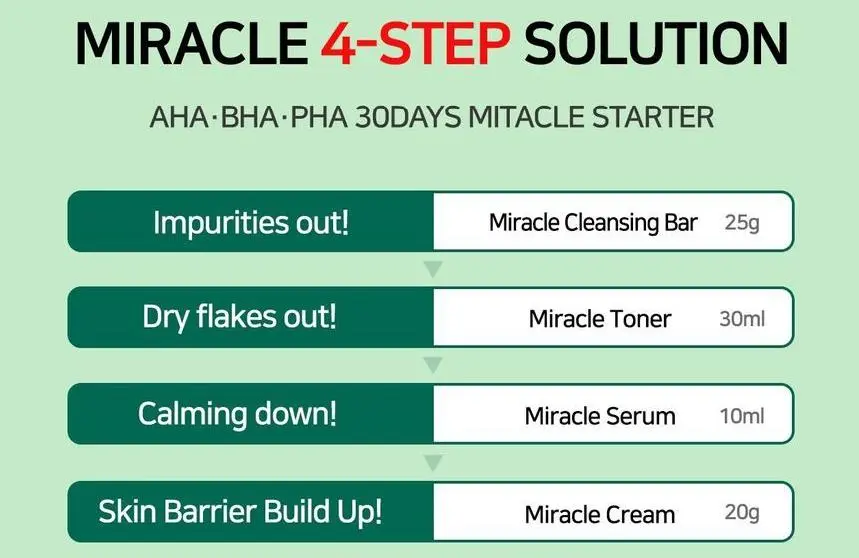 MIRACLE 4-STEP SOLUTION

AHA·BHA·PHA 30DAYS MITACLE STARTER

Impurities out! Miracle Cleansing Bar 25g

Dry flakes out! Miracle Toner 30ml

Calming down! Miracle Serum 10ml

Skin Barrier Build Up! Miracle Cream 20g